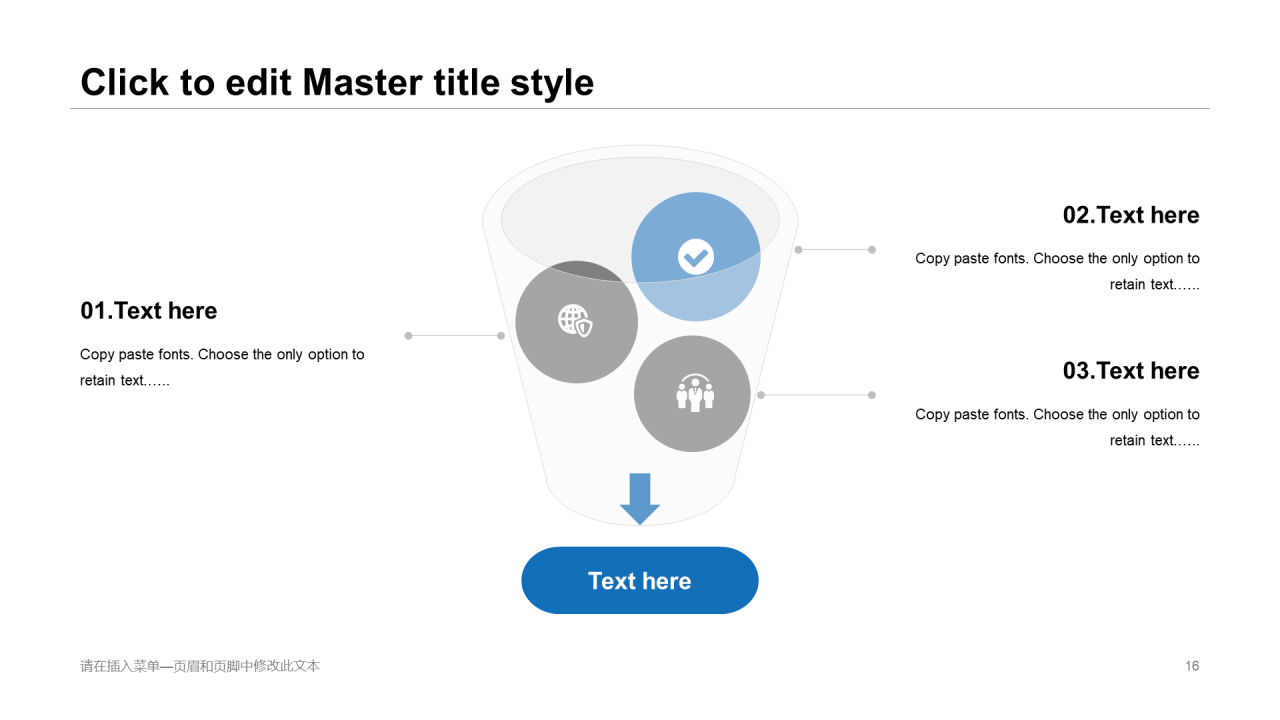 Click to edit Master title style

01.Text here

Copy paste fonts. Choose the only option to retain text……

02.Text here

Copy paste fonts. Choose the only option to retain text……

03.Text here

Copy paste fonts. Choose the only option to retain text……

Text here

请在插入菜单—页眉和页脚中修改此文本

16